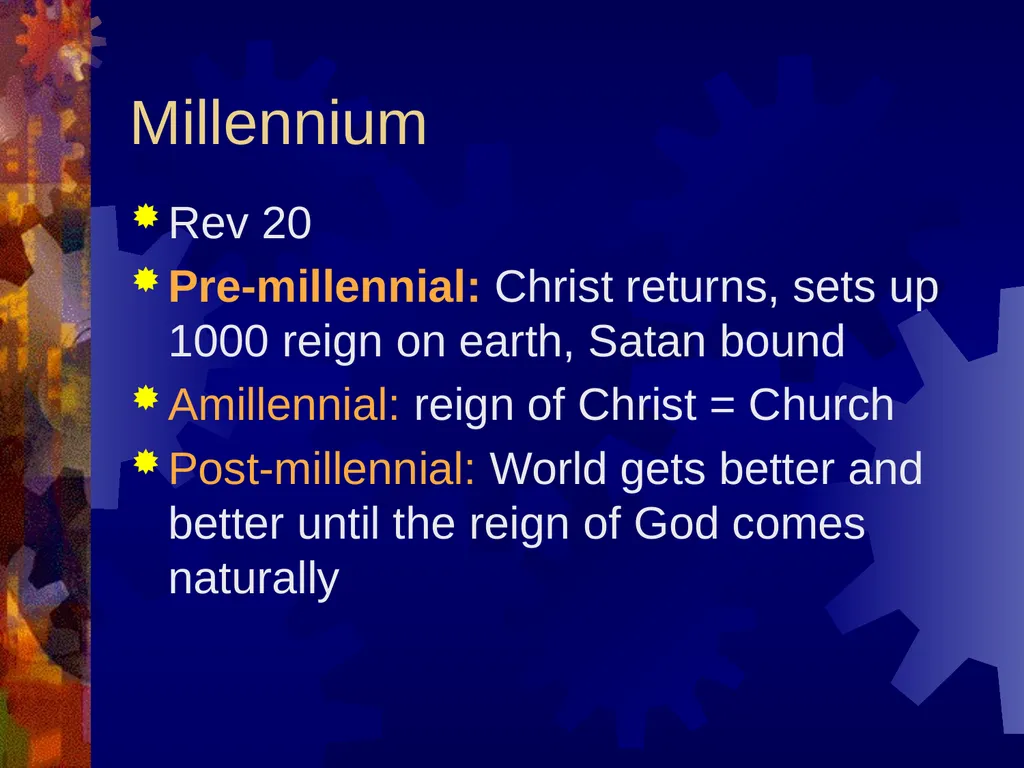 Millennium

Rev 20

Pre-millennial: Christ returns, sets up 1000 reign on earth, Satan bound

Amillennial: reign of Christ = Church

Post-millennial: World gets better and better until the reign of God comes naturally